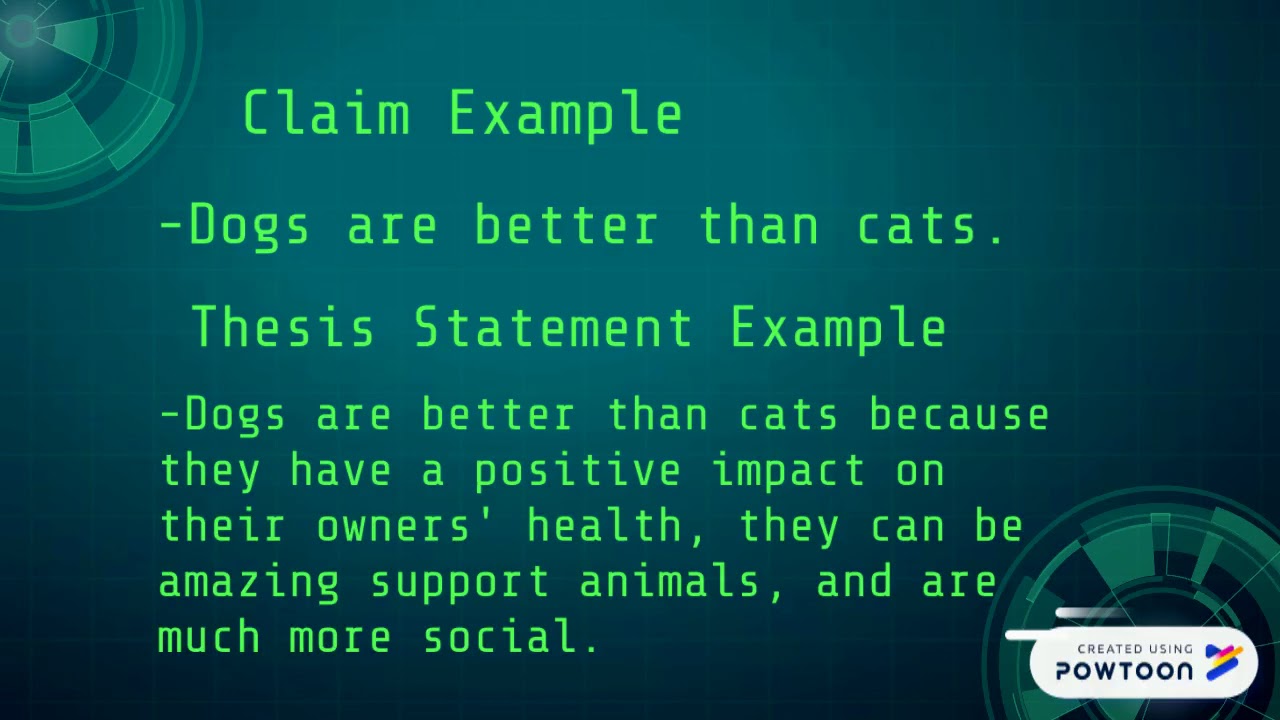 Claim Example

-Dogs are better than cats.

Thesis Statement Example

-Dogs are better than cats because they have a positive impact on their owners' health, they can be amazing support animals, and are much more social.

CREATED USING POWTOON